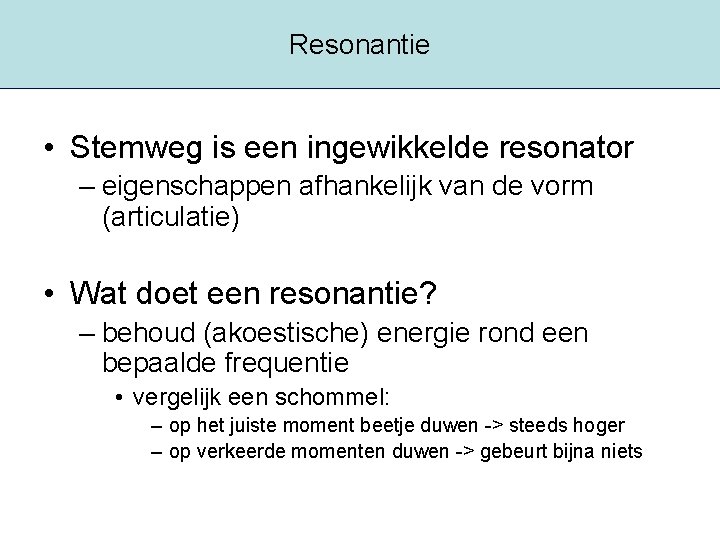 Resonantie

• Stemweg is een ingewikkelde resonator
– eigenschappen afhankelijk van de vorm (articulatie)

• Wat doet een resonantie?
– behoud (akoestische) energie rond een bepaalde frequentie
• vergelijk een schommel:
– op het juiste moment beetje duwen -> steeds hoger
– op verkeerde momenten duwen -> gebeurt bijna niets